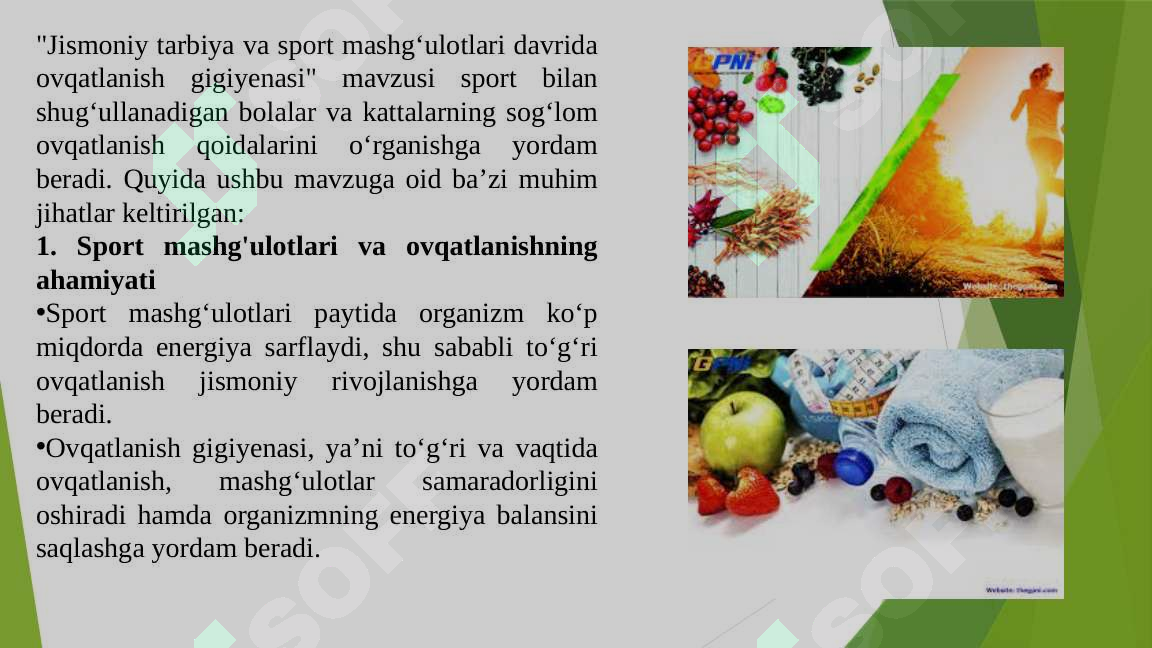 "Jismoniy tarbiya va sport mashg‘ulotlari davrida ovqatlanish gigiyenasi" mavzusi sport bilan shug‘ullanadigan bolalar va kattalarning sog‘lom ovqatlanish qoidalarini o‘rganishga yordam beradi. Quyida ushbu mavzuga oid ba’zi muhim jihatlar keltirilgan:

1. Sport mashg'ulotlari va ovqatlanishning ahamiyati

•Sport mashg‘ulotlari paytida organizm ko‘p miqdorda energiya sarflaydi, shu sababli to‘g‘ri ovqatlanish jismoniy rivojlanishga yordam beradi.

•Ovqatlanish gigiyenasi, ya’ni to‘g‘ri va vaqtida ovqatlanish, mashg‘ulotlar samaradorligini oshiradi hamda organizmning energiya balansini saqlashga yordam beradi.

GPNi

Website: thegpni.com

GPNi

Website: thegpni.com